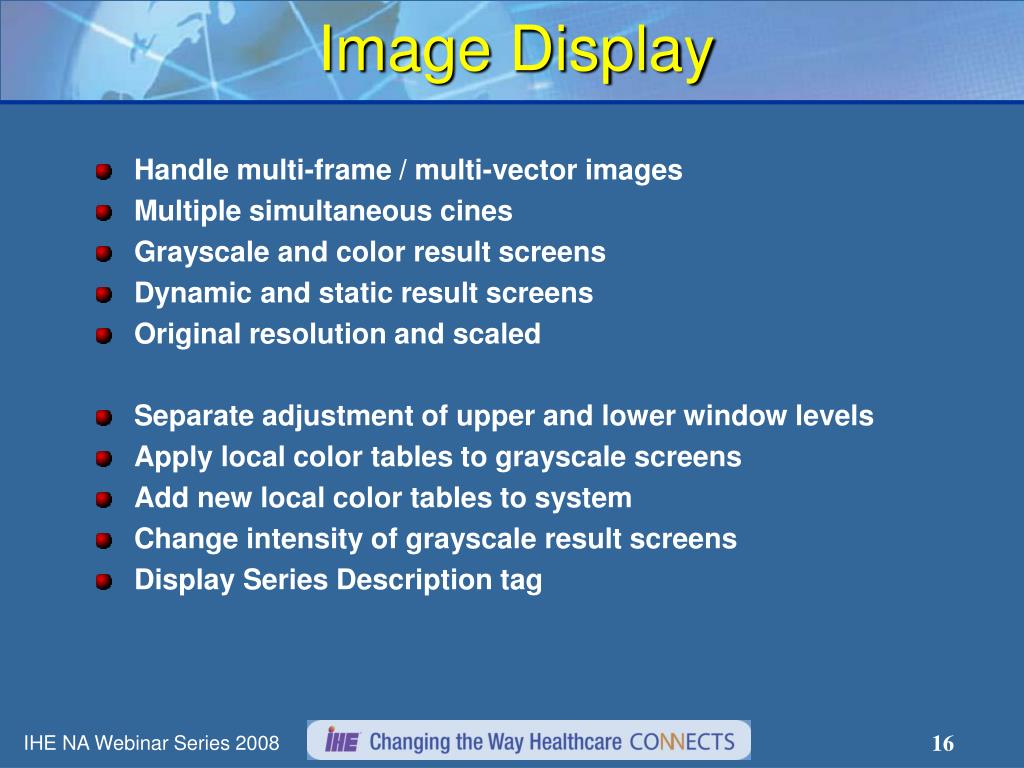 Image Display

Handle multi-frame / multi-vector images
Multiple simultaneous cines
Grayscale and color result screens
Dynamic and static result screens
Original resolution and scaled

Separate adjustment of upper and lower window levels
Apply local color tables to grayscale screens
Add new local color tables to system
Change intensity of grayscale result screens
Display Series Description tag

IHE NA Webinar Series 2008

IHE Changing the Way Healthcare CONNECTS

16